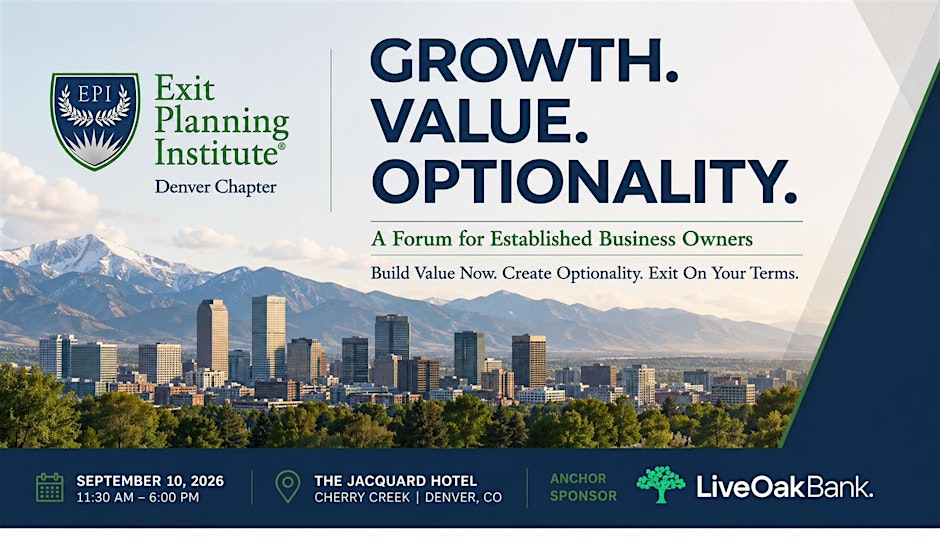 EPI
Exit Planning Institute®
Denver Chapter

GROWTH.
VALUE.
OPTIONALITY.

A Forum for Established Business Owners

Build Value Now. Create Optionality. Exit On Your Terms.

SEPTEMBER 10, 2026
11:30 AM – 6:00 PM

THE JACQUARD HOTEL
CHERRY CREEK | DENVER, CO

ANCHOR SPONSOR

LiveOakBank.